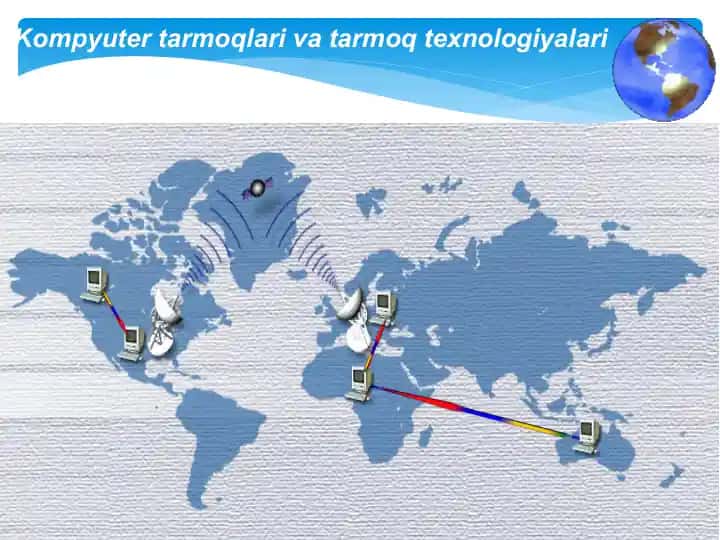 Kompyuter tarmoqlari va tarmoq texnologiyalari